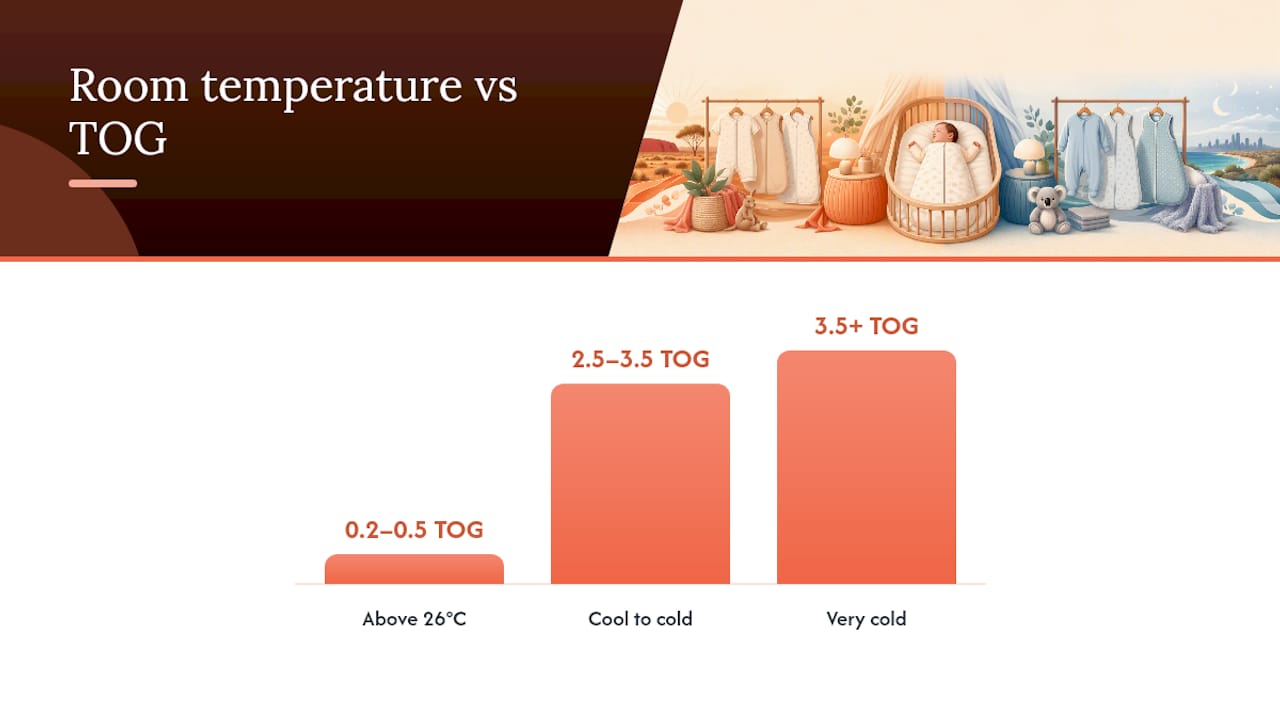 Room temperature vs TOG

0.2–0.5 TOG
2.5–3.5 TOG
3.5+ TOG

Above 26°C
Cool to cold
Very cold